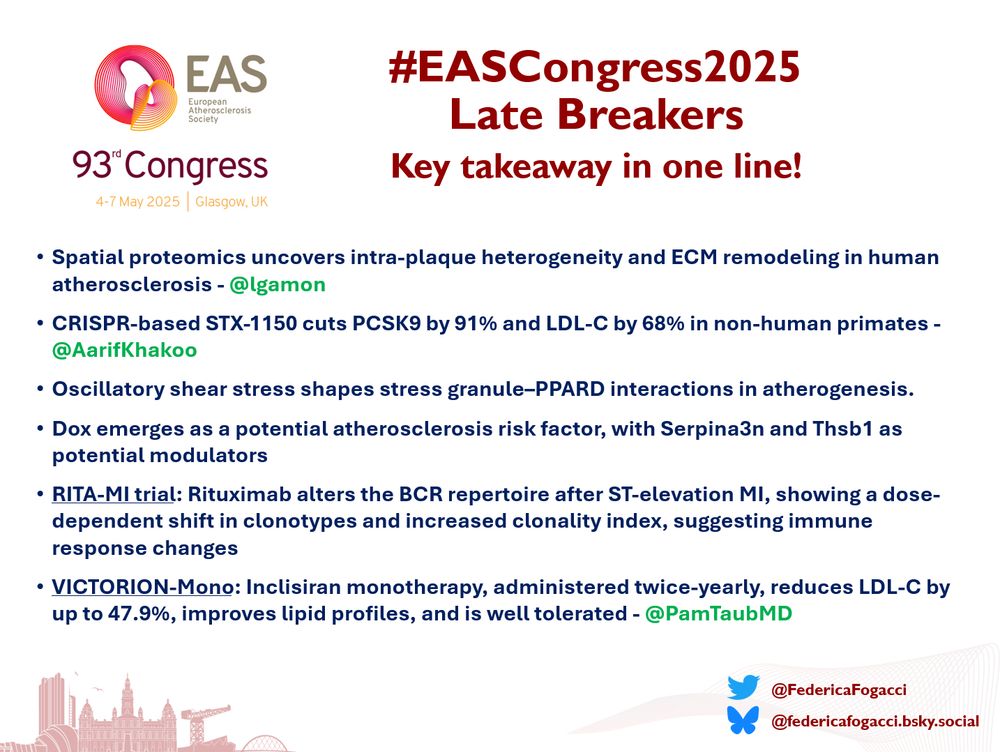 EAS
European Atherosclerosis Society
93rd Congress
4-7 May 2025 | Glasgow, UK

#EASCongress2025
Late Breakers
Key takeaway in one line!

• Spatial proteomics uncovers intra-plaque heterogeneity and ECM remodeling in human atherosclerosis - @lgamon
• CRISPR-based STX-1150 cuts PCSK9 by 91% and LDL-C by 68% in non-human primates - @AarifKhakoo
• Oscillatory shear stress shapes stress granule–PPARD interactions in atherogenesis.
• Dox emerges as a potential atherosclerosis risk factor, with Serpina3n and Thsb1 as potential modulators
• RITA-MI trial: Rituximab alters the BCR repertoire after ST-elevation MI, showing a dose-dependent shift in clonotypes and increased clonality index, suggesting immune response changes
• VICTORION-Mono: Inclisiran monotherapy, administered twice-yearly, reduces LDL-C by up to 47.9%, improves lipid profiles, and is well tolerated - @PamTaubMD

@FedericaFogacci
@federicafogacci.bsky.social